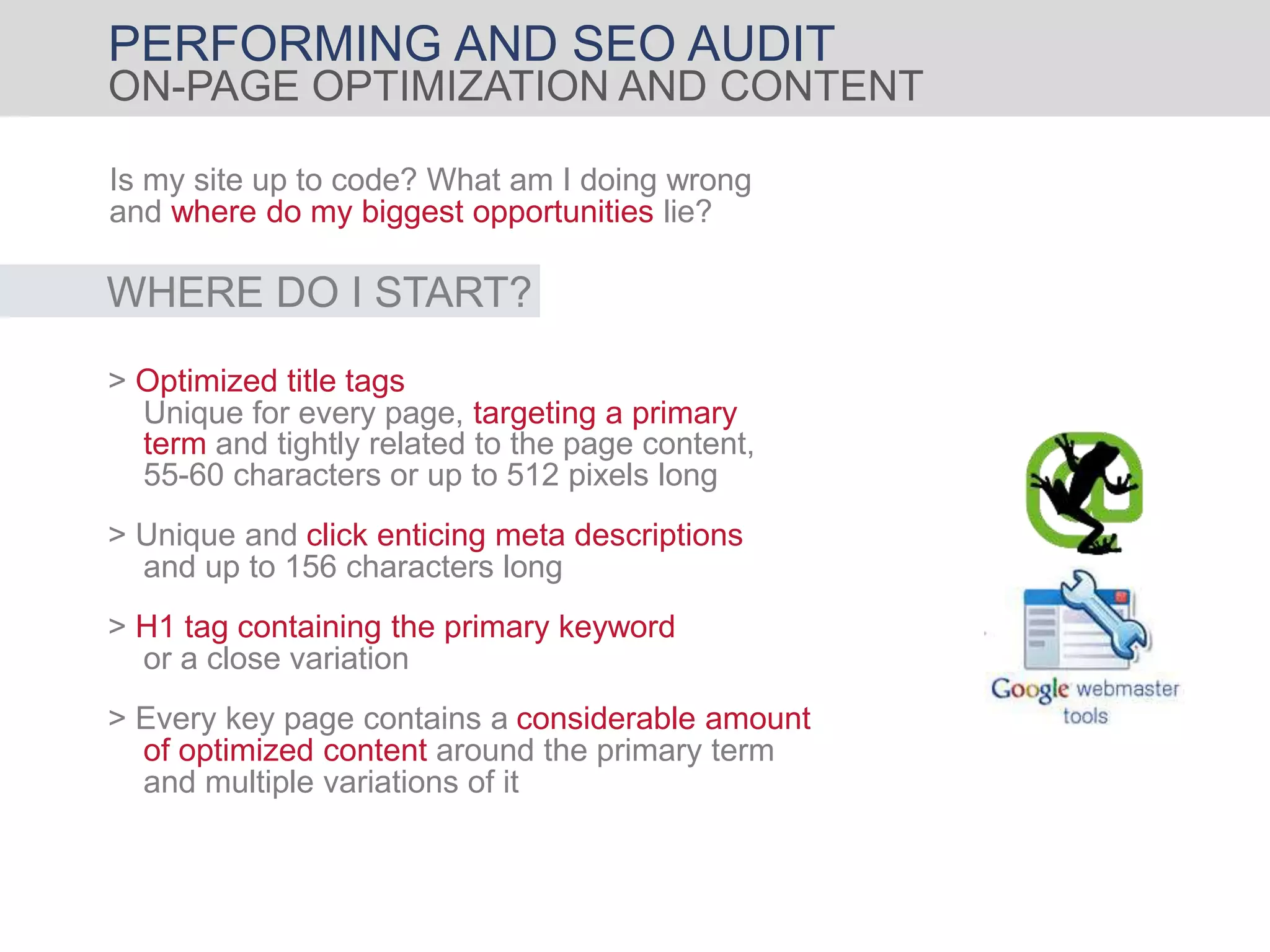 PERFORMING AND SEO AUDIT
ON-PAGE OPTIMIZATION AND CONTENT

Is my site up to code? What am I doing wrong and where do my biggest opportunities lie?

WHERE DO I START?

> Optimized title tags
Unique for every page, targeting a primary term and tightly related to the page content, 55-60 characters or up to 512 pixels long

> Unique and click enticing meta descriptions and up to 156 characters long

> H1 tag containing the primary keyword or a close variation

> Every key page contains a considerable amount of optimized content around the primary term and multiple variations of it

Google webmaster tools